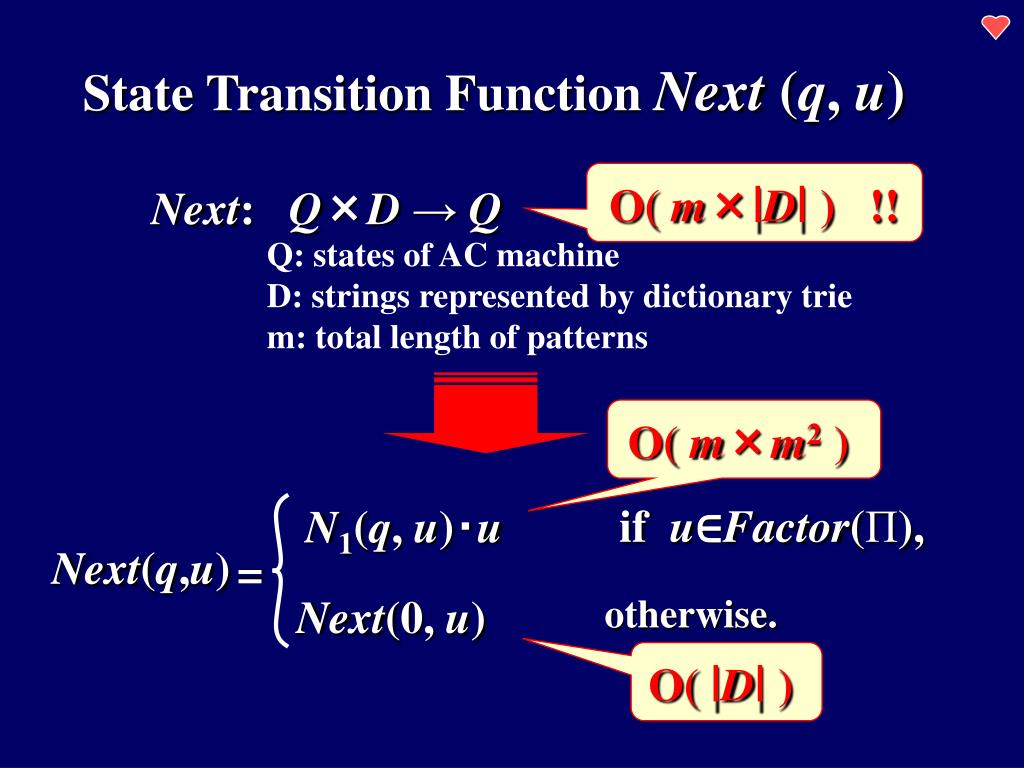 State Transition Function $Next\ (q, u)$

$Next$: $Q \times D \rightarrow Q$

O( $m \times |D|$ ) !!

Q: states of AC machine
D: strings represented by dictionary trie
m: total length of patterns

O( $m \times m^2$ )

$Next(q,u) = \begin{cases} N_1(q, u) \cdot u & \text{if } u \in Factor(\Pi), \\ Next(0, u) & \text{otherwise.} \end{cases}$

O( $|D|$ )